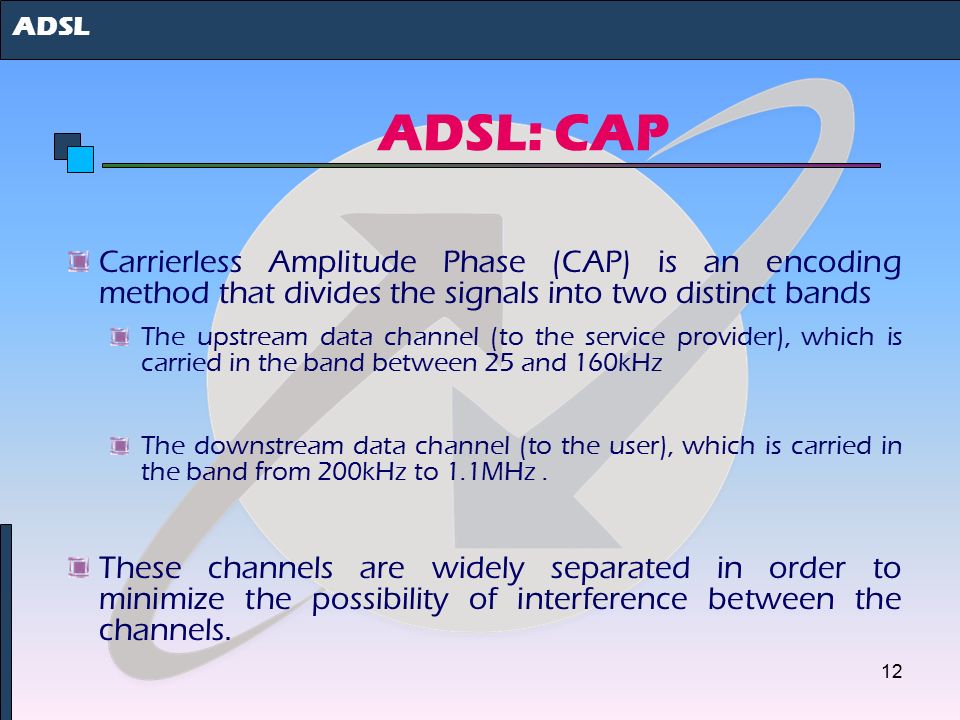 ADSL

ADSL: CAP

Carrierless Amplitude Phase (CAP) is an encoding method that divides the signals into two distinct bands

The upstream data channel (to the service provider), which is carried in the band between 25 and 160kHz

The downstream data channel (to the user), which is carried in the band from 200kHz to 1.1MHz .

These channels are widely separated in order to minimize the possibility of interference between the channels.

12